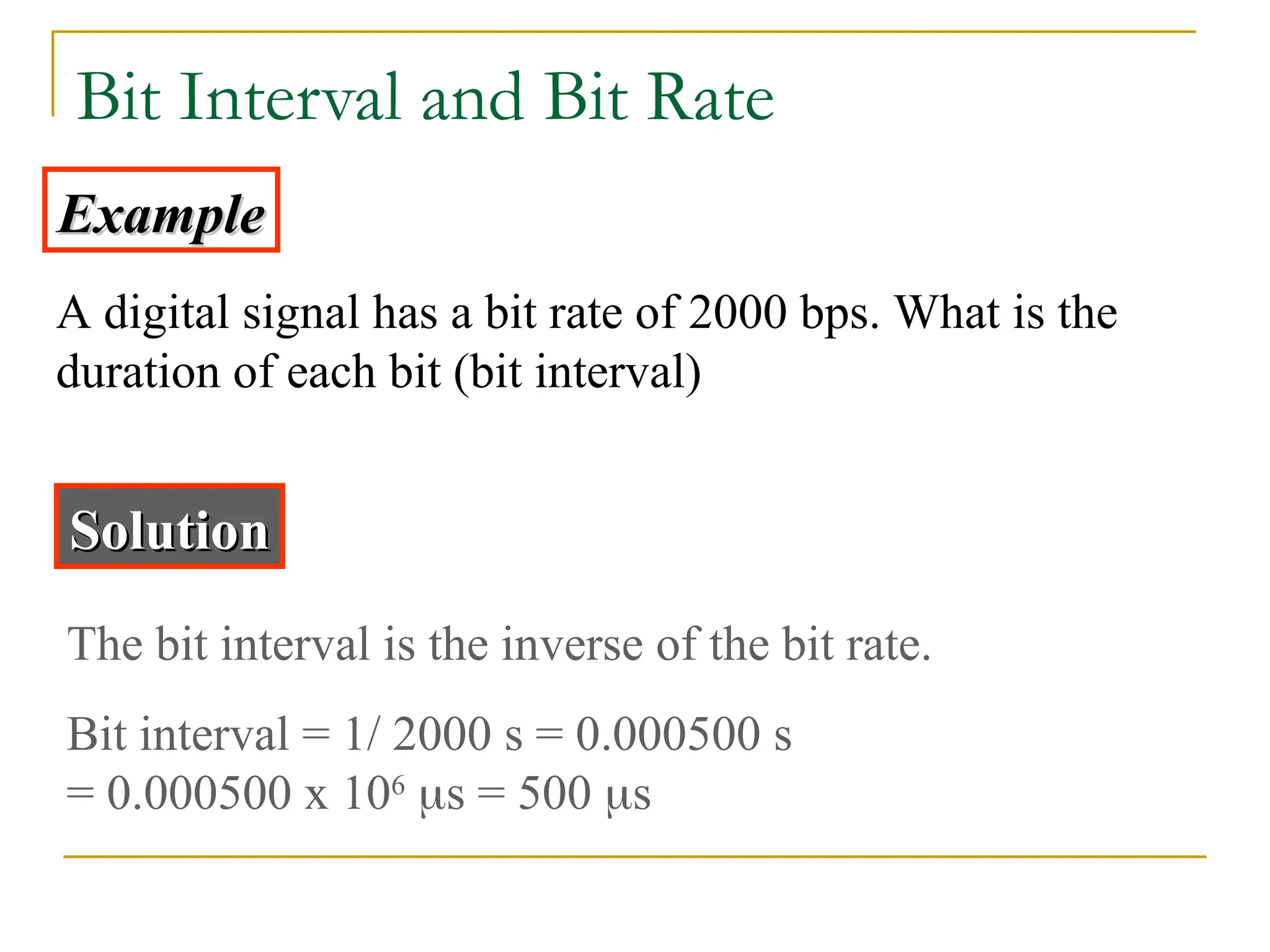 Bit Interval and Bit Rate

Example

A digital signal has a bit rate of 2000 bps. What is the duration of each bit (bit interval)

Solution

The bit interval is the inverse of the bit rate.

Bit interval = 1/ 2000 s = 0.000500 s
= 0.000500 x $10^6$ μs = 500 μs